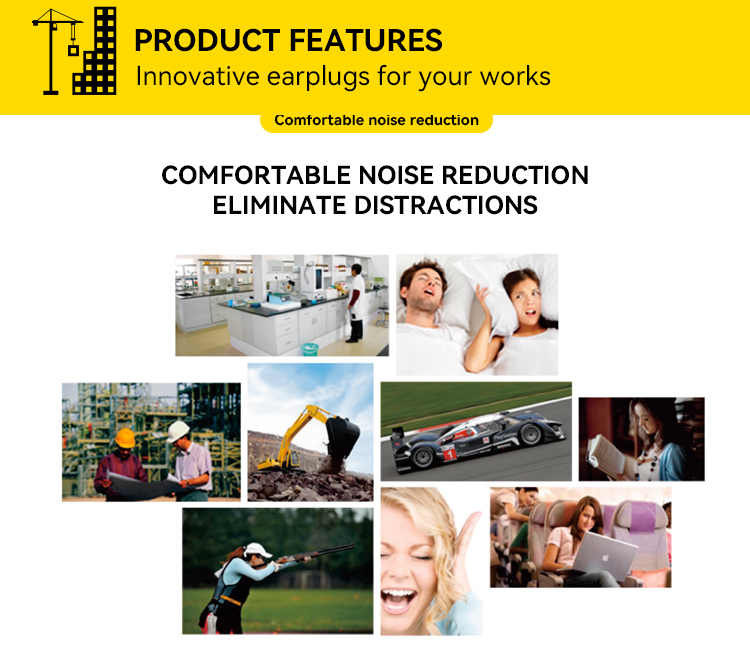 PRODUCT FEATURES
Innovative earplugs for your works

Comfortable noise reduction

COMFORTABLE NOISE REDUCTION
ELIMINATE DISTRACTIONS

1